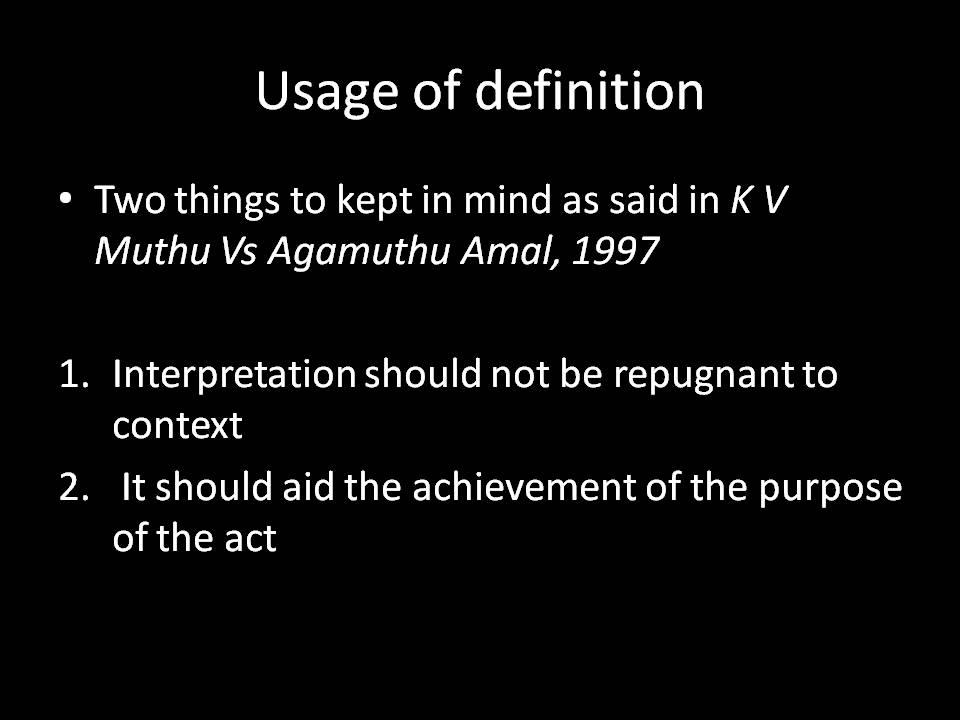 Usage of definition

• Two things to kept in mind as said in K V Muthu Vs Agamuthu Amal, 1997

1. Interpretation should not be repugnant to context
2. It should aid the achievement of the purpose of the act